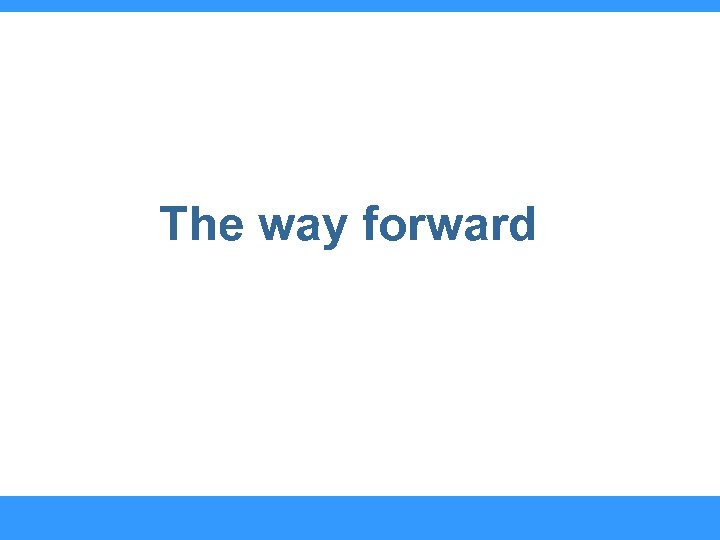 The way forward